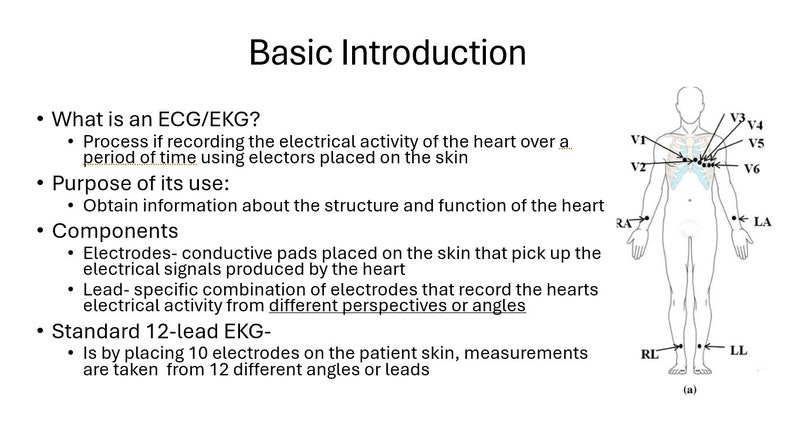 Basic Introduction

• What is an ECG/EKG?
  • Process if recording the electrical activity of the heart over a period of time using electors placed on the skin
• Purpose of its use:
  • Obtain information about the structure and function of the heart
• Components
  • Electrodes- conductive pads placed on the skin that pick up the electrical signals produced by the heart
  • Lead- specific combination of electrodes that record the hearts electrical activity from different perspectives or angles
• Standard 12-lead EKG-
  • Is by placing 10 electrodes on the patient skin, measurements are taken from 12 different angles or leads

V1
V2
V3
V4
V5
V6
RA
LA
RL
LL
(a)